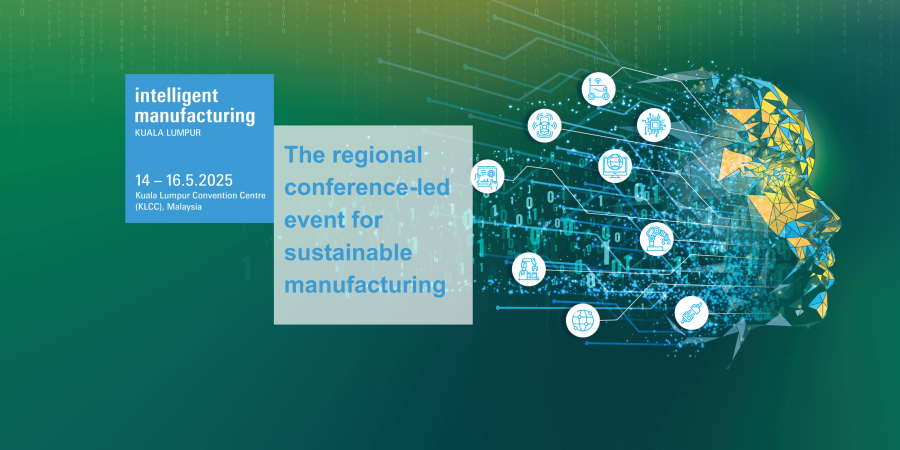 intelligent manufacturing
KUALA LUMPUR

14 – 16.5.2025
Kuala Lumpur Convention Centre (KLCC), Malaysia

The regional conference-led event for sustainable manufacturing